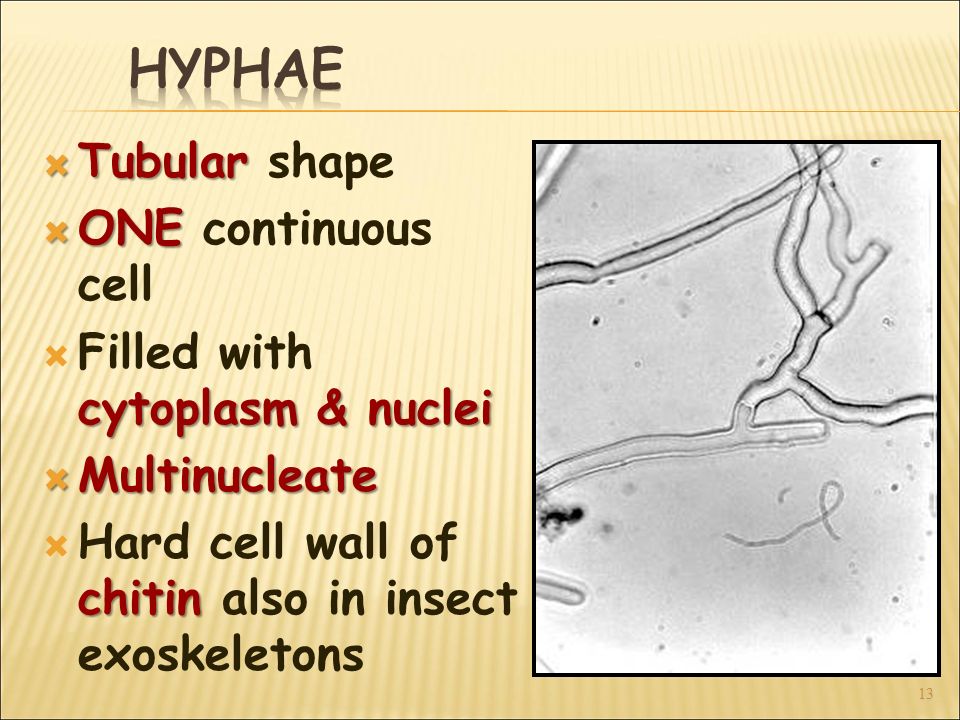 HYPHAE

Tubular shape
ONE continuous cell
Filled with cytoplasm & nuclei
Multinucleate
Hard cell wall of chitin also in insect exoskeletons

13